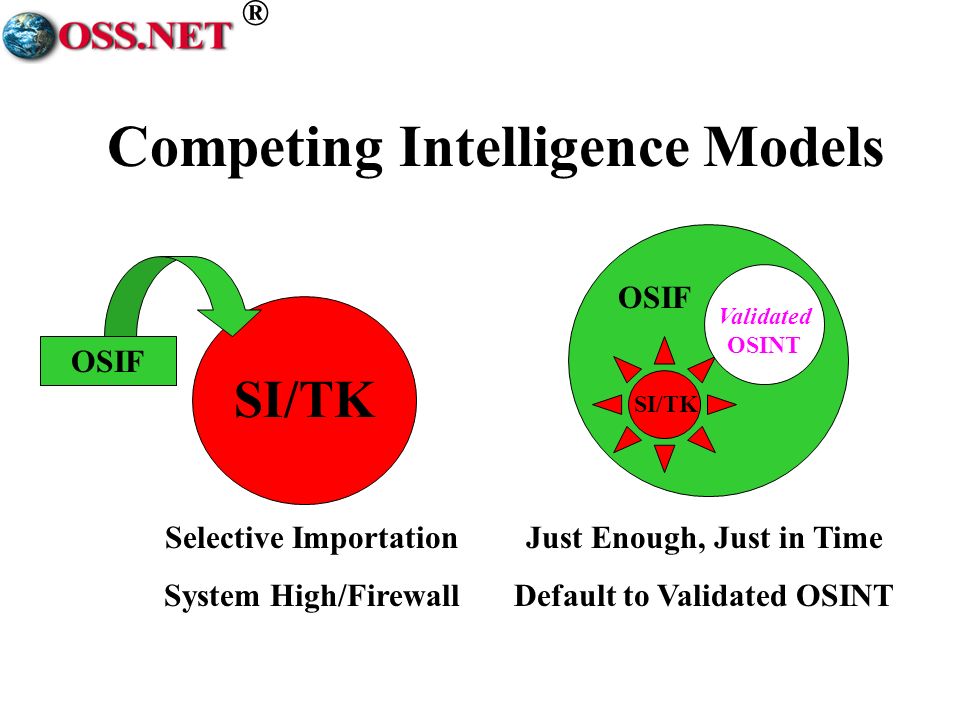 OSS.NET ®

Competing Intelligence Models

OSIF

SI/TK

OSIF

Validated OSINT

SI/TK

Selective Importation

System High/Firewall

Just Enough, Just in Time

Default to Validated OSINT